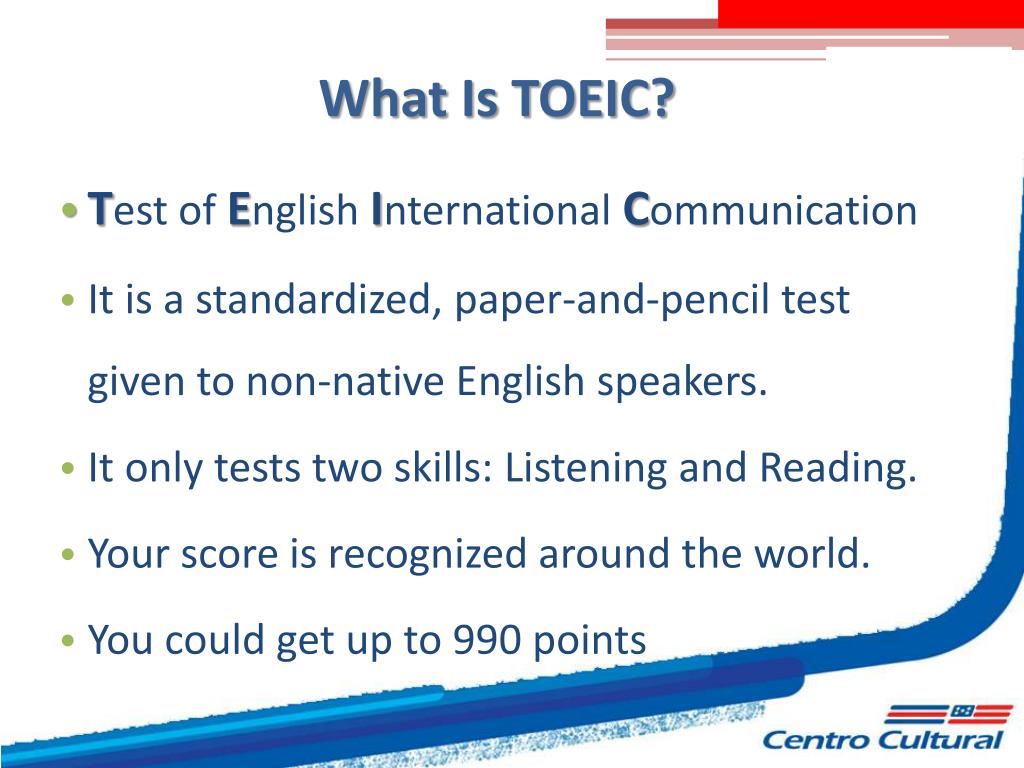 What Is TOEIC?

• Test of English International Communication

• It is a standardized, paper-and-pencil test given to non-native English speakers.

• It only tests two skills: Listening and Reading.

• Your score is recognized around the world.

• You could get up to 990 points

Centro Cultural